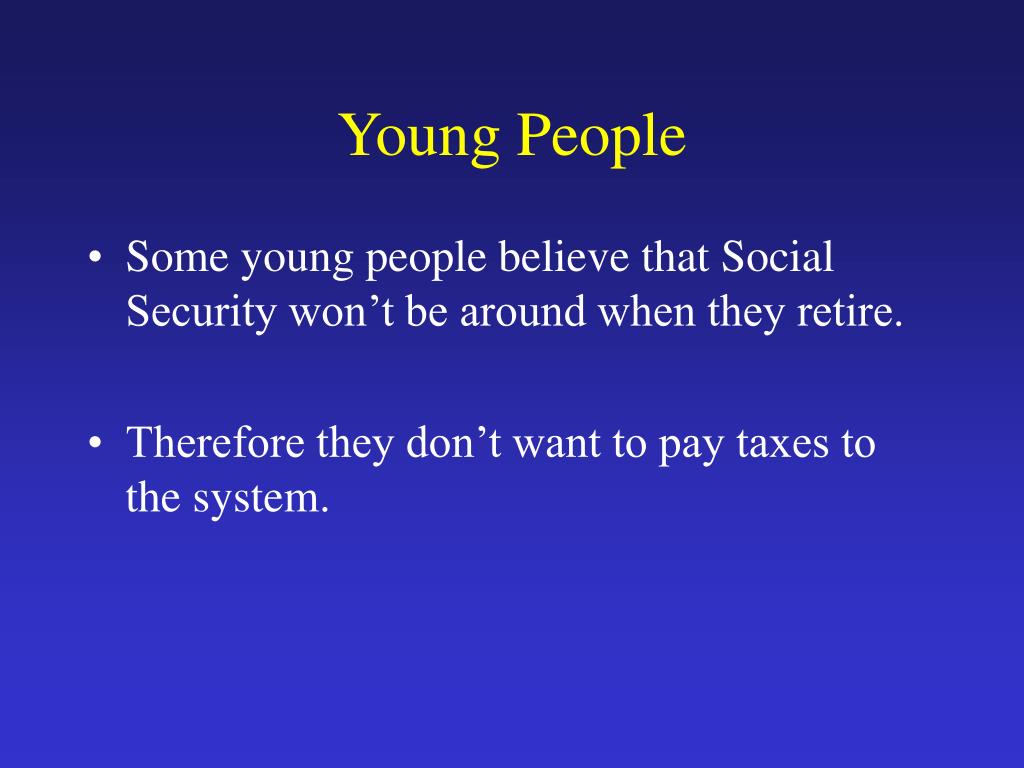 Young People

• Some young people believe that Social Security won’t be around when they retire.

• Therefore they don’t want to pay taxes to the system.